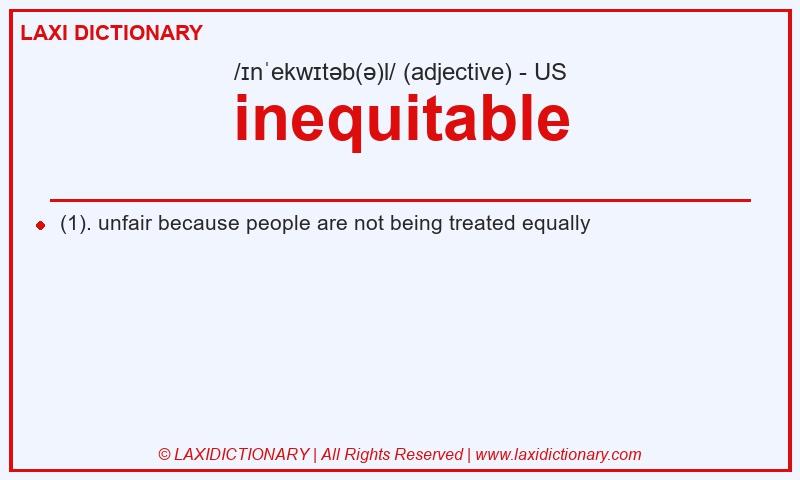 LAXI DICTIONARY

/ɪnˈekwɪtəb(ə)l/ (adjective) - US

inequitable

(1). unfair because people are not being treated equally

© LAXIDICTIONARY | All Rights Reserved | www.laxidictionary.com